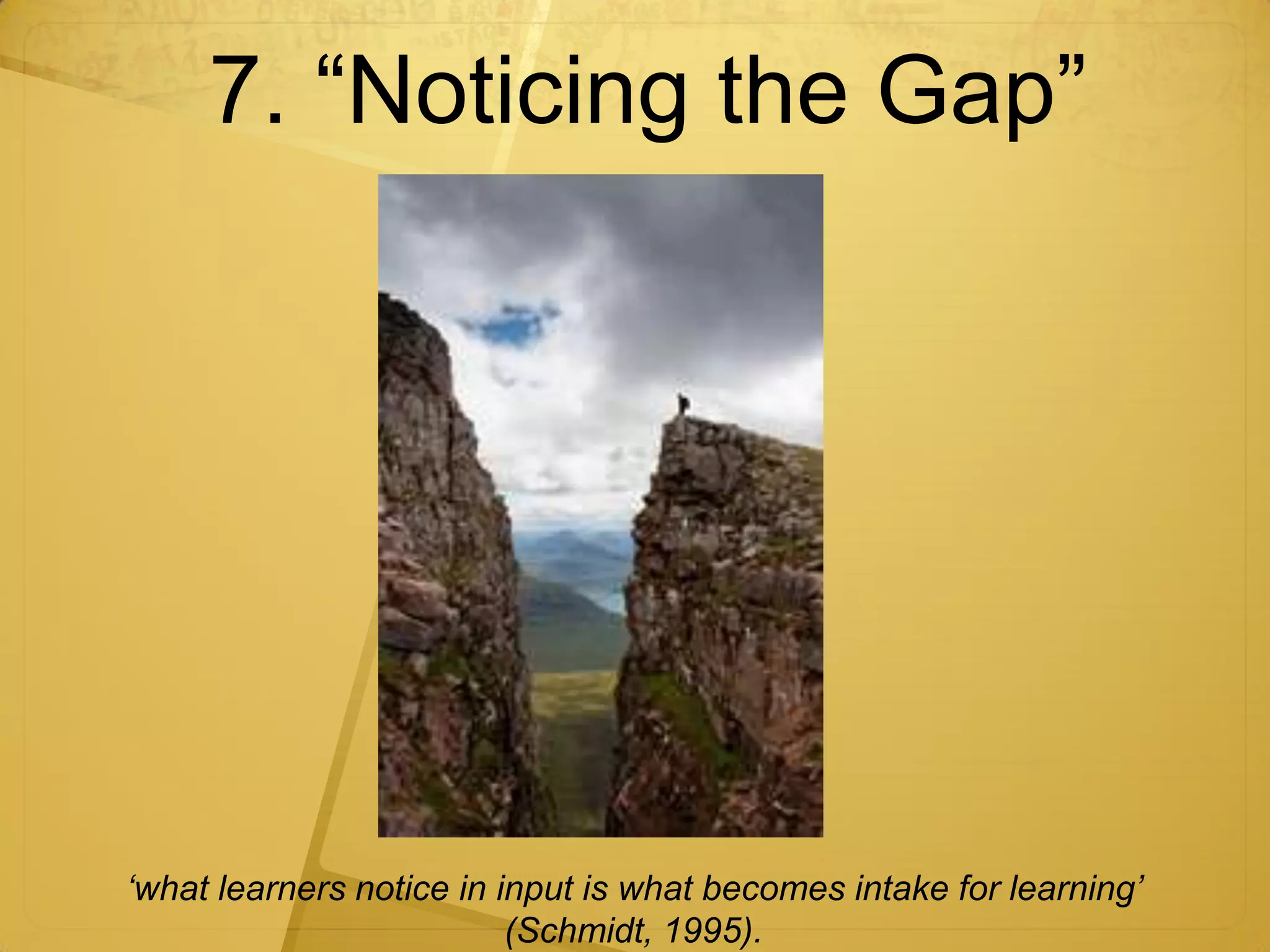 7. “Noticing the Gap”

‘what learners notice in input is what becomes intake for learning’ (Schmidt, 1995).